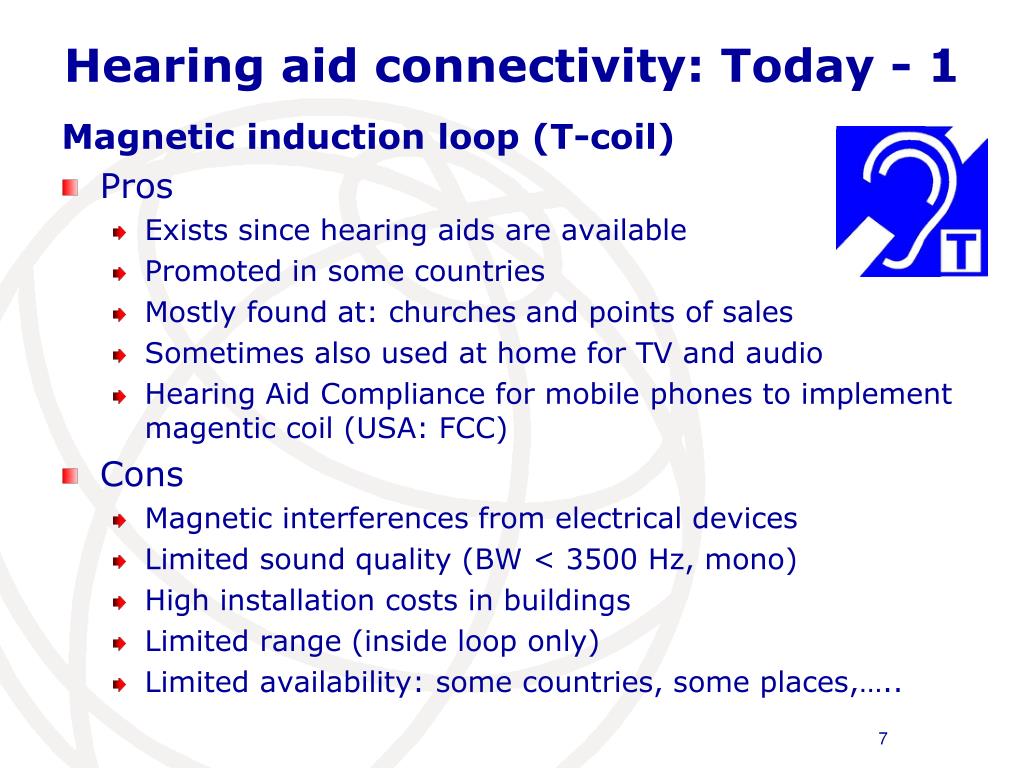 Hearing aid connectivity: Today - 1

Magnetic induction loop (T-coil)

T

Pros

Exists since hearing aids are available

Promoted in some countries

Mostly found at: churches and points of sales

Sometimes also used at home for TV and audio

Hearing Aid Compliance for mobile phones to implement magentic coil (USA: FCC)

Cons

Magnetic interferences from electrical devices

Limited sound quality (BW < 3500 Hz, mono)

High installation costs in buildings

Limited range (inside loop only)

Limited availability: some countries, some places,…..

7